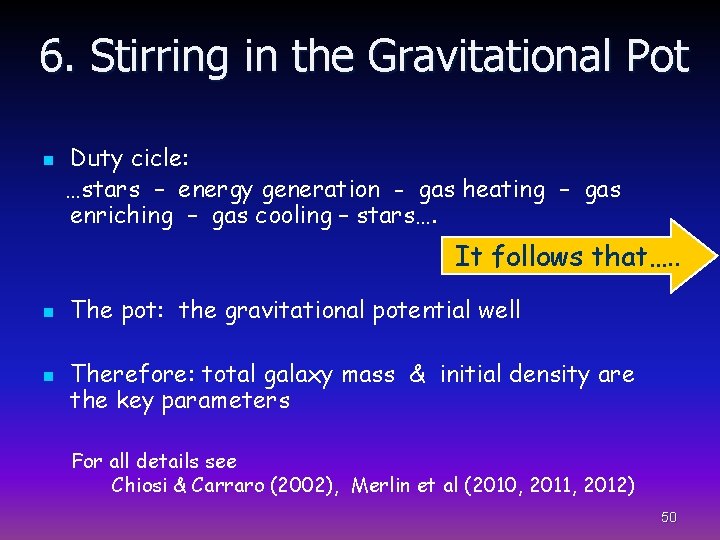 6. Stirring in the Gravitational Pot

Duty cicle:
…stars – energy generation - gas heating – gas enriching – gas cooling – stars….

It follows that…..

The pot: the gravitational potential well

Therefore: total galaxy mass & initial density are the key parameters

For all details see
Chiosi & Carraro (2002), Merlin et al (2010, 2011, 2012)

50